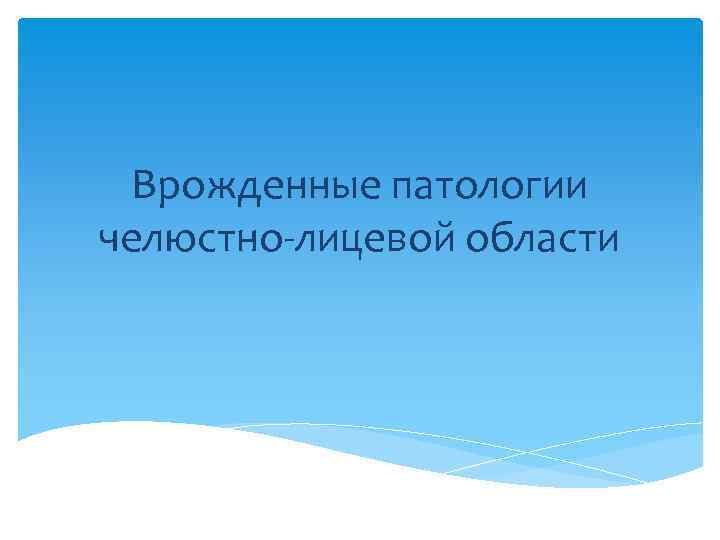 Врожденные патологии челюстно-лицевой области